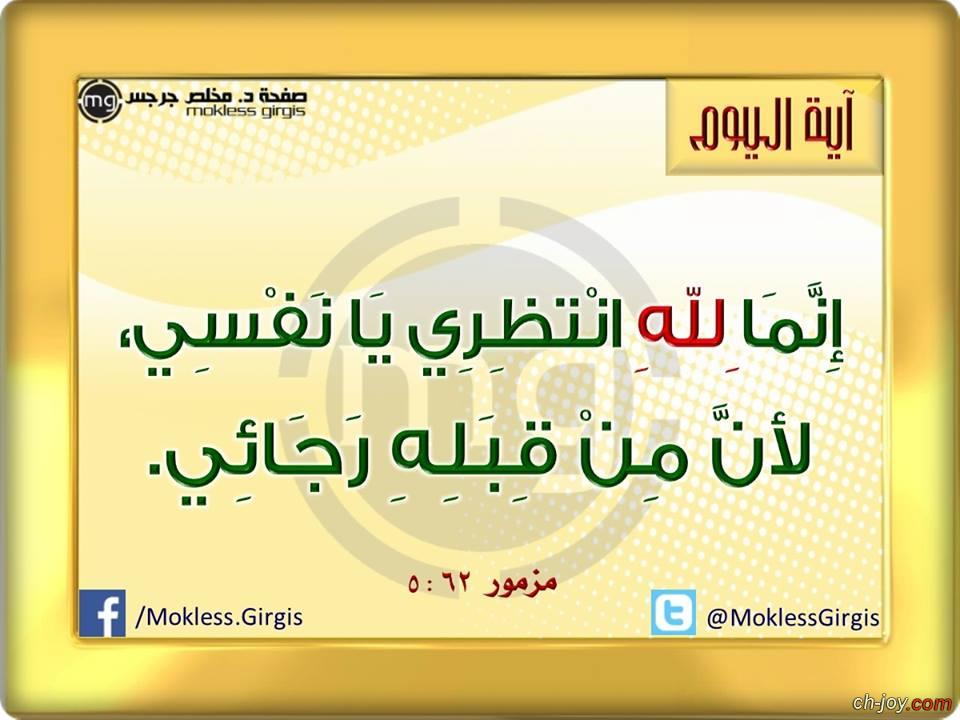 mg صفحة د. مخلص جرجس
mokless girgis

آية اليوم

إِنَّمَا لِلّهِ انْتَظِرِي يَا نَفْسِي، لأَنَّ مِنْ قِبَلِهِ رَجَائِي.

مزمور ٦٢ : ٥

/Mokless.Girgis

@MoklessGirgis

ch-joy.com